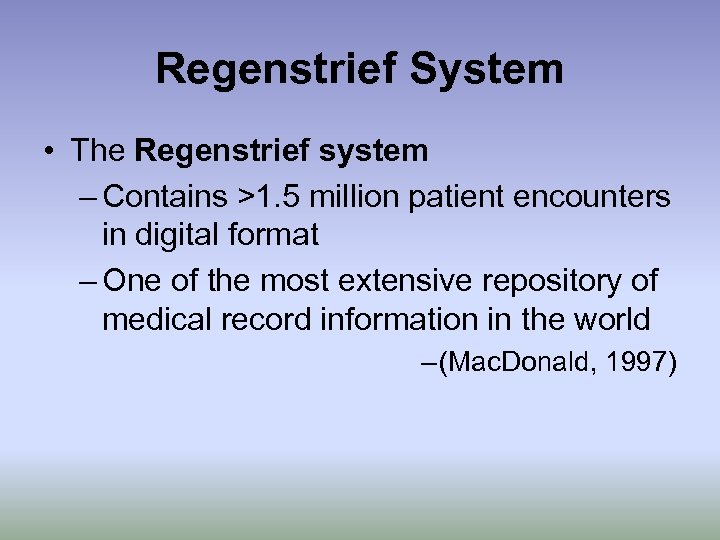 Regenstrief System

• The Regenstrief system

– Contains >1.5 million patient encounters in digital format

– One of the most extensive repository of medical record information in the world

–(MacDonald, 1997)